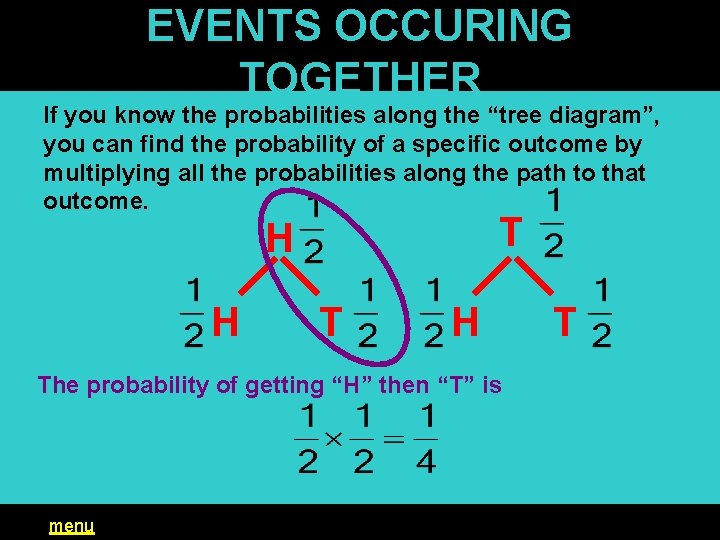 EVENTS OCCURING TOGETHER

If you know the probabilities along the “tree diagram”, you can find the probability of a specific outcome by multiplying all the probabilities along the path to that outcome.

H $\frac{1}{2}$

T $\frac{1}{2}$

$\frac{1}{2}$ H

T $\frac{1}{2}$

$\frac{1}{2}$ H

T $\frac{1}{2}$

The probability of getting “H” then “T” is

$\frac{1}{2} \times \frac{1}{2} = \frac{1}{4}$

menu